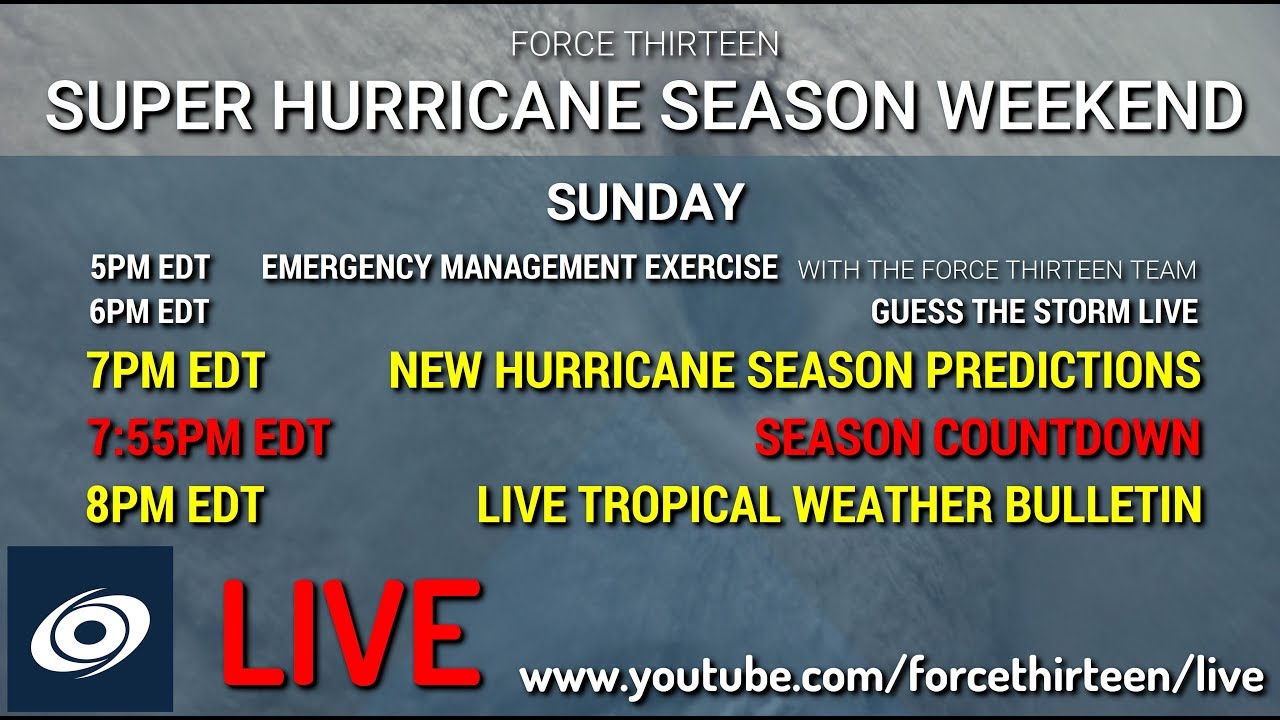 FORCE THIRTEEN
SUPER HURRICANE SEASON WEEKEND

SUNDAY

5PM EDT EMERGENCY MANAGEMENT EXERCISE WITH THE FORCE THIRTEEN TEAM
6PM EDT GUESS THE STORM LIVE
7PM EDT NEW HURRICANE SEASON PREDICTIONS
7:55PM EDT SEASON COUNTDOWN
8PM EDT LIVE TROPICAL WEATHER BULLETIN

LIVE

www.youtube.com/forcethirteen/live